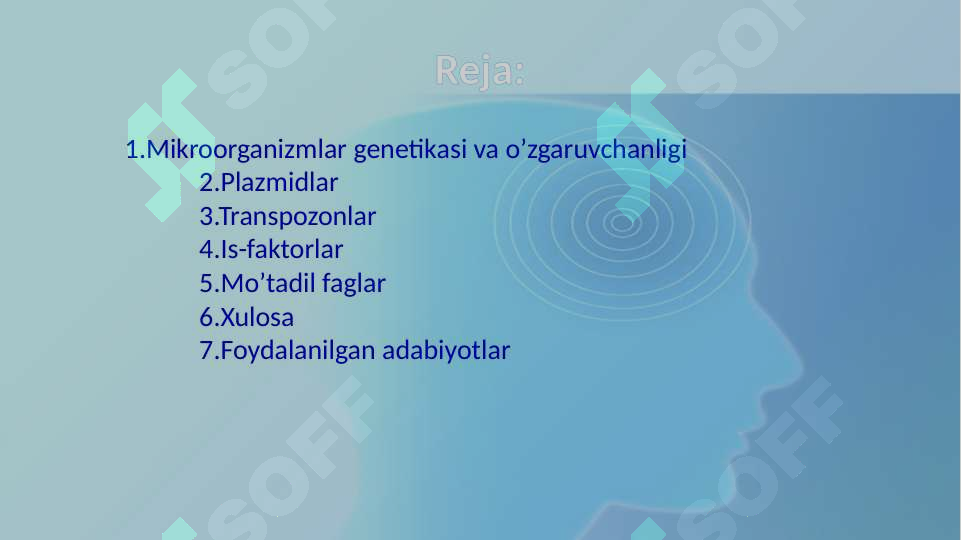 Reja:

1.Mikroorganizmlar genetikasi va o’zgaruvchanligi
2.Plazmidlar
3.Transpozonlar
4.Is-faktorlar
5.Mo’tadil faglar
6.Xulosa
7.Foydalanilgan adabiyotlar

SOFF SOFF SOFF SOFF